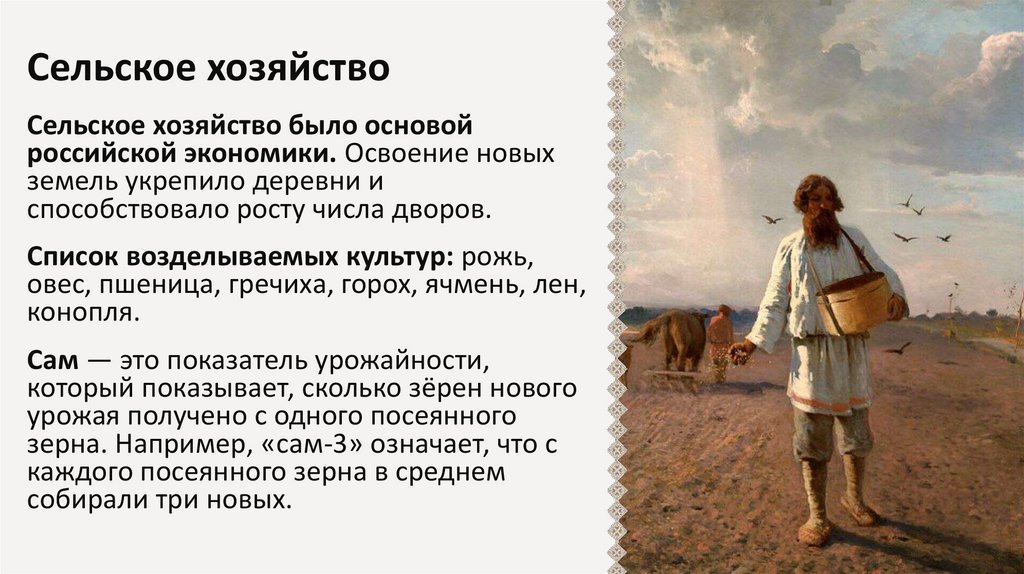 Сельское хозяйство

Сельское хозяйство было основой российской экономики. Освоение новых земель укрепило деревни и способствовало росту числа дворов.

Список возделываемых культур: рожь, овес, пшеница, гречиха, горох, ячмень, лен, конопля.

Сам — это показатель урожайности, который показывает, сколько зёрен нового урожая получено с одного посеянного зерна. Например, «сам-3» означает, что с каждого посеянного зерна в среднем собирали три новых.